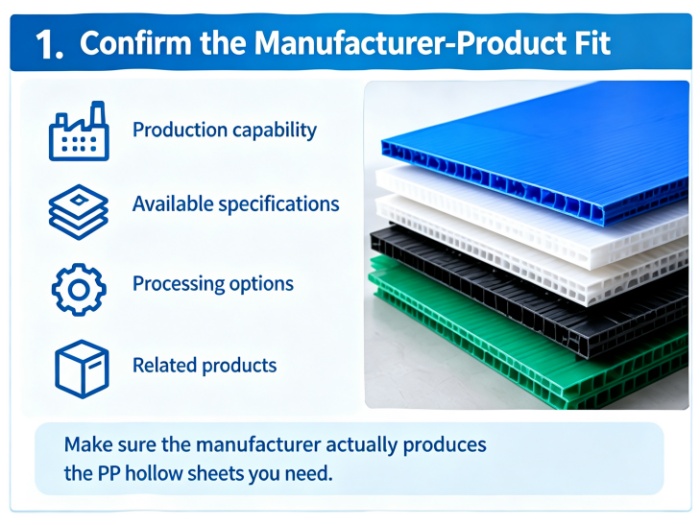 1. Confirm the Manufacturer-Product Fit

Production capability

Available specifications

Processing options

Related products

Make sure the manufacturer actually produces the PP hollow sheets you need.